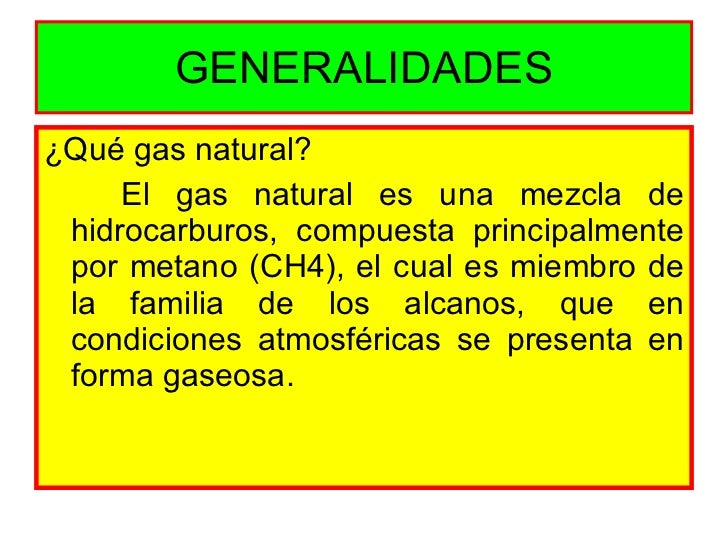 GENERALIDADES

¿Qué gas natural?

El gas natural es una mezcla de hidrocarburos, compuesta principalmente por metano (CH4), el cual es miembro de la familia de los alcanos, que en condiciones atmosféricas se presenta en forma gaseosa.